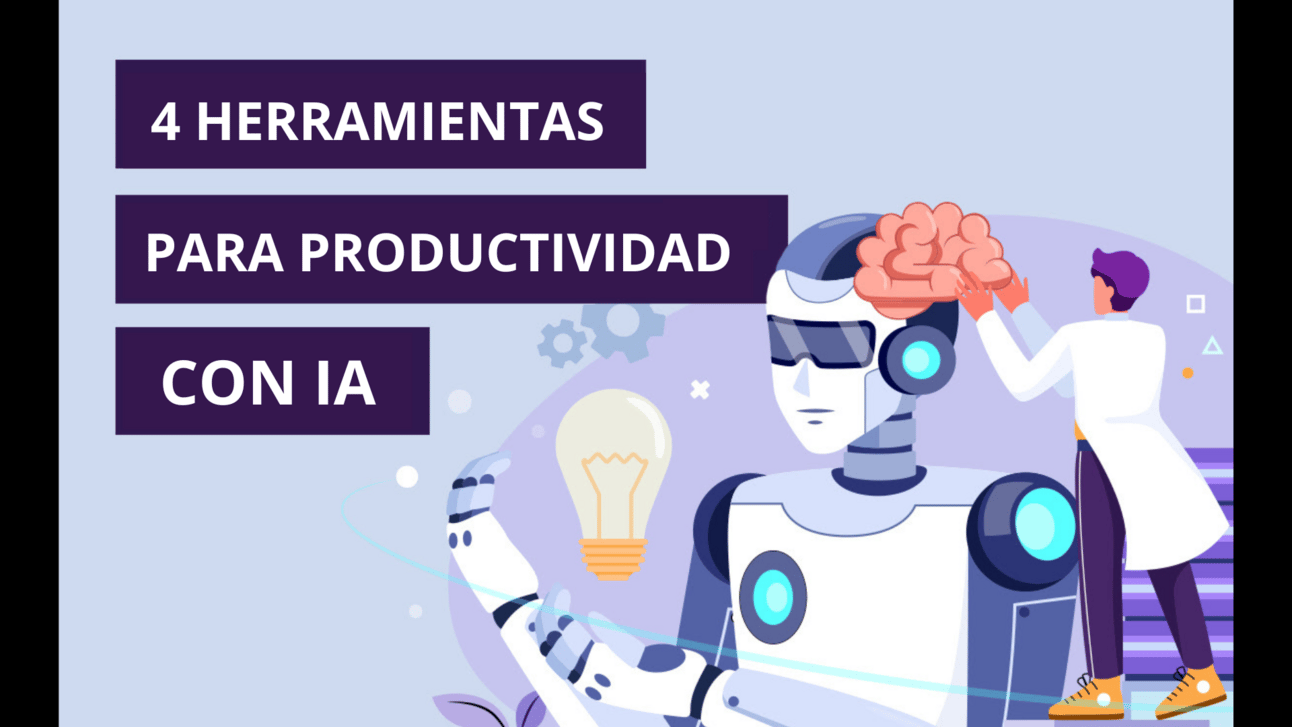 4 HERRAMIENTAS

PARA PRODUCTIVIDAD

CON IA